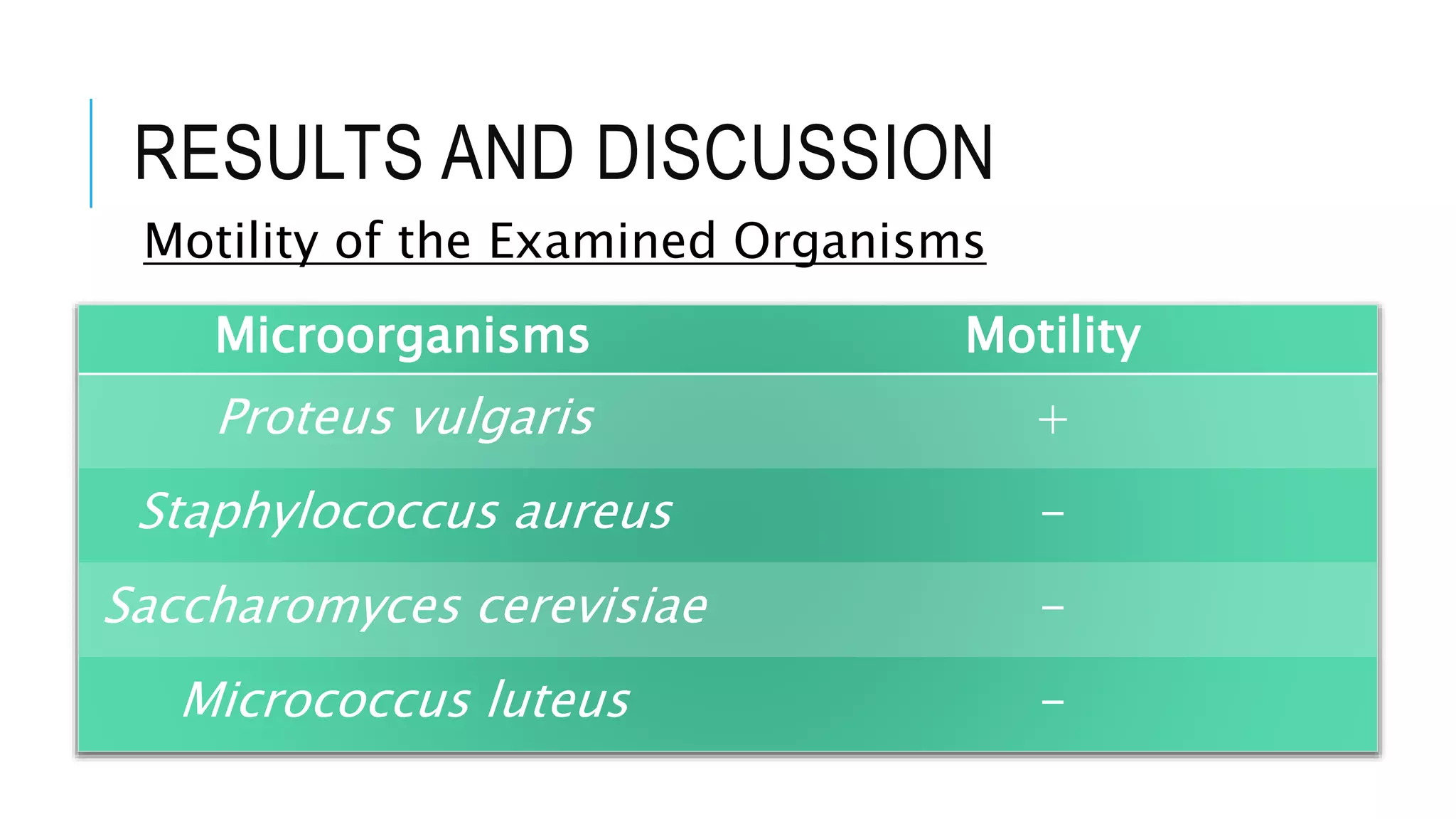 RESULTS AND DISCUSSION

Motility of the Examined Organisms

| Microorganisms | Motility |
|---|---|
| Proteus vulgaris | + |
| Staphylococcus aureus | – |
| Saccharomyces cerevisiae | – |
| Micrococcus luteus | – |